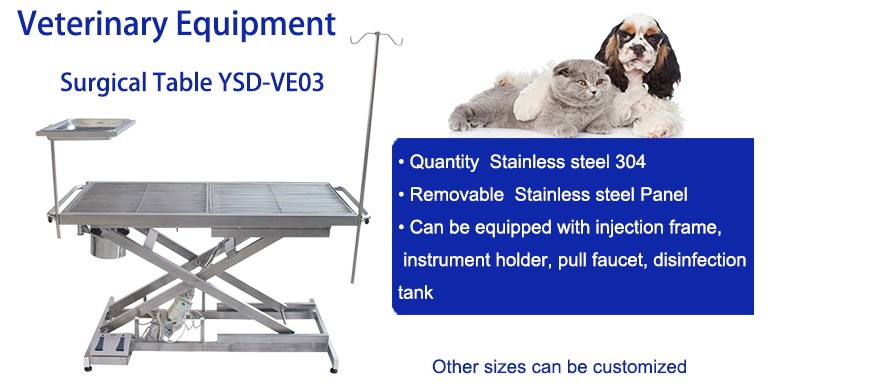 Veterinary Equipment

Surgical Table YSD-VE03

• Quantity Stainless steel 304
• Removable Stainless steel Panel
• Can be equipped with injection frame, instrument holder, pull faucet, disinfection tank

Other sizes can be customized